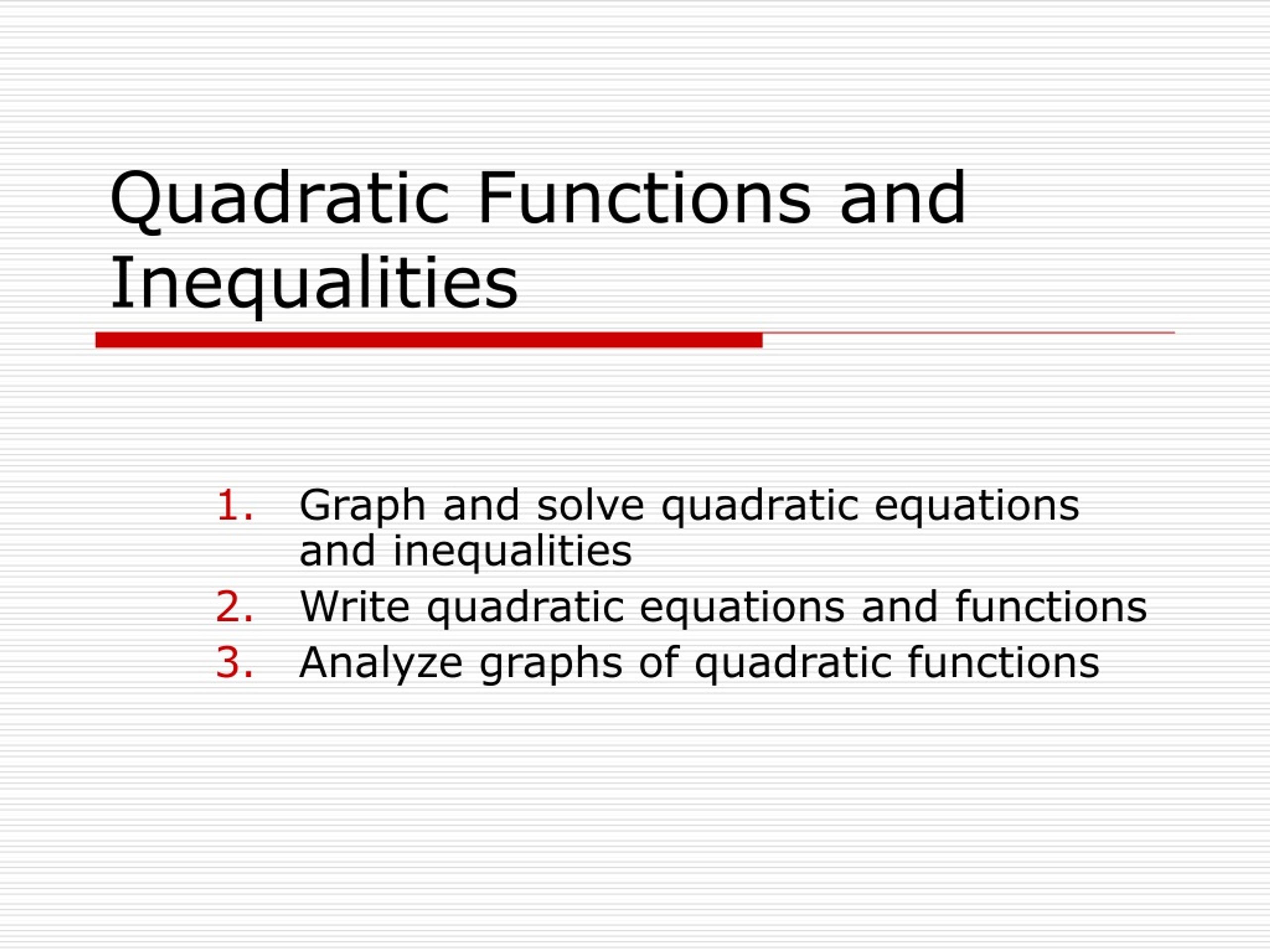 Quadratic Functions and Inequalities

1. Graph and solve quadratic equations and inequalities
2. Write quadratic equations and functions
3. Analyze graphs of quadratic functions